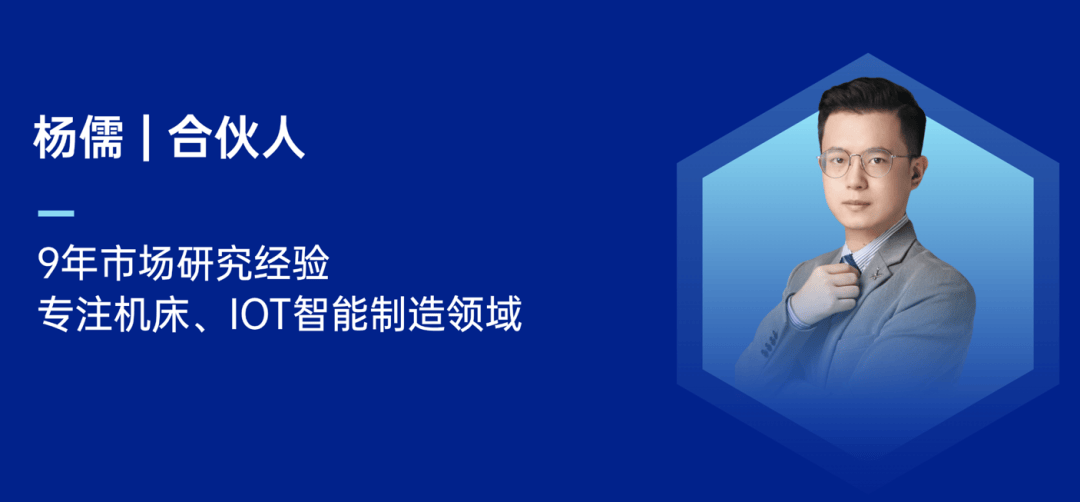 杨儒 | 合伙人

9年市场研究经验
专注机床、IOT智能制造领域